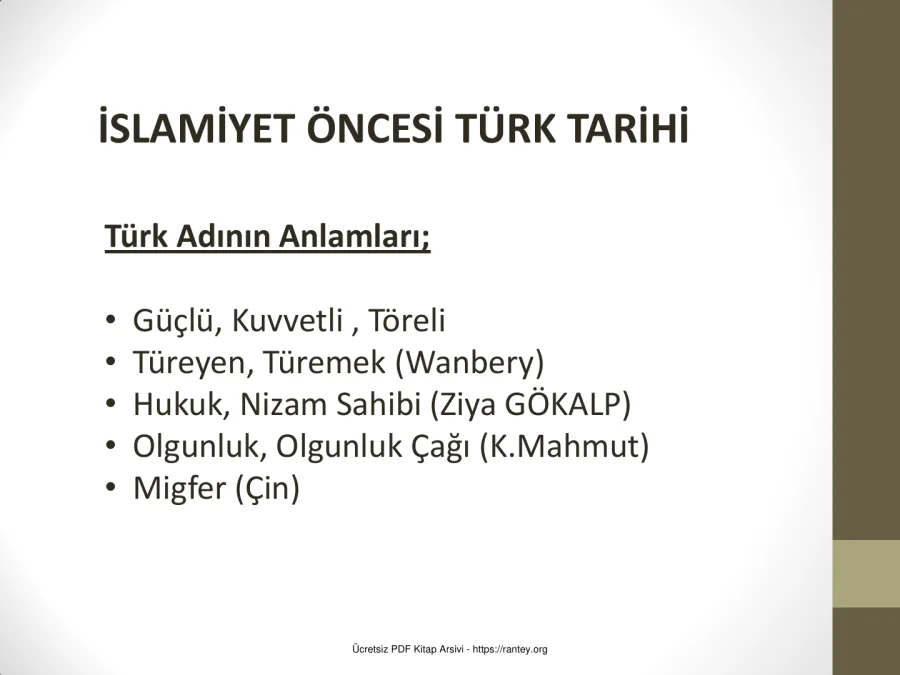 İSLAMİYET ÖNCESİ TÜRK TARİHİ

Türk Adının Anlamları;

• Güçlü, Kuvvetli , Töreli
• Türeyen, Türemek (Wanbery)
• Hukuk, Nizam Sahibi (Ziya GÖKALP)
• Olgunluk, Olgunluk Çağı (K.Mahmut)
• Migfer (Çin)

Ücretsiz PDF Kitap Arsivi - https://rantey.org